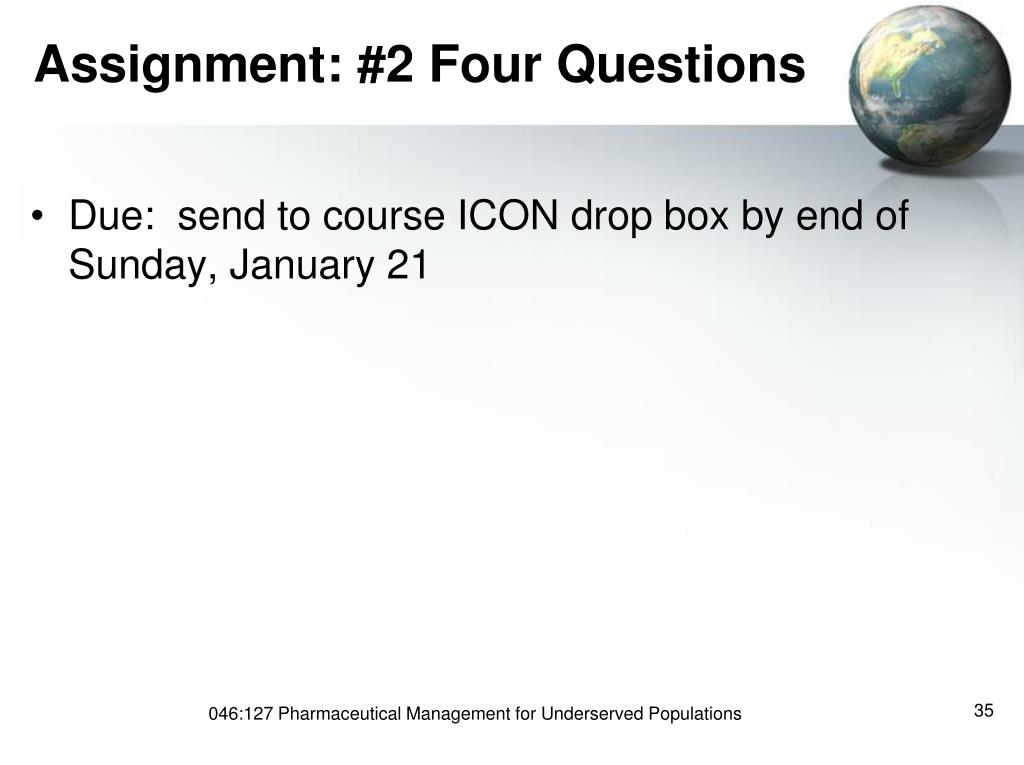 Assignment: #2 Four Questions

• Due: send to course ICON drop box by end of Sunday, January 21

046:127 Pharmaceutical Management for Underserved Populations

35